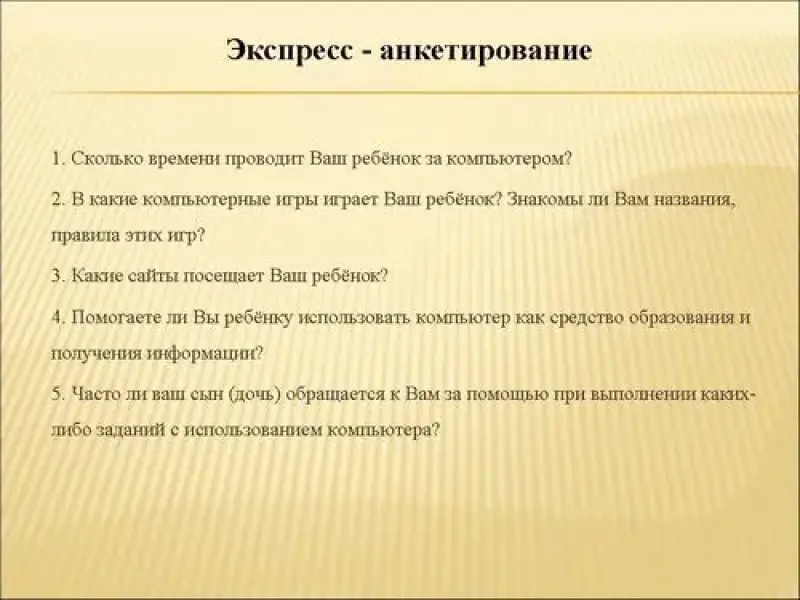 Экспресс - анкетирование

1. Сколько времени проводит Ваш ребёнок за компьютером?

2. В какие компьютерные игры играет Ваш ребёнок? Знакомы ли Вам названия, правила этих игр?

3. Какие сайты посещает Ваш ребёнок?

4. Помогаете ли Вы ребёнку использовать компьютер как средство образования и получения информации?

5. Часто ли ваш сын (дочь) обращается к Вам за помощью при выполнении каких-либо заданий с использованием компьютера?